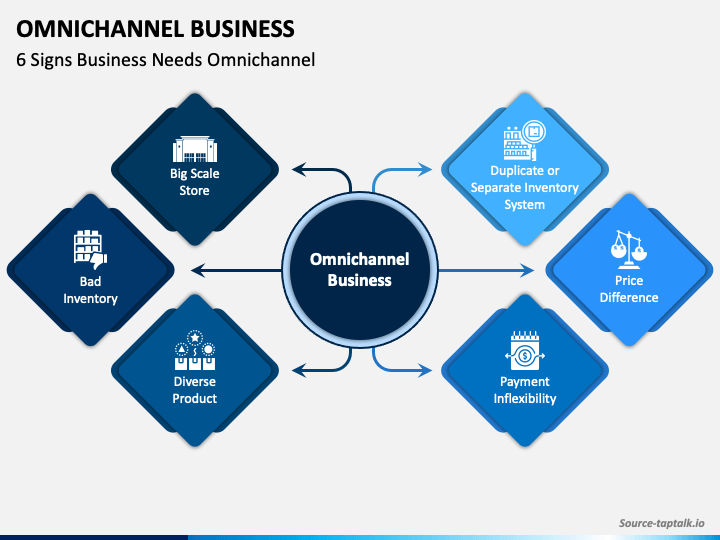 OMNICHANNEL BUSINESS
6 Signs Business Needs Omnichannel

Big Scale Store

Bad Inventory

Diverse Product

Omnichannel Business

Duplicate or Separate Inventory System

Price Difference

Payment Inflexibility

Source-taptalk.io